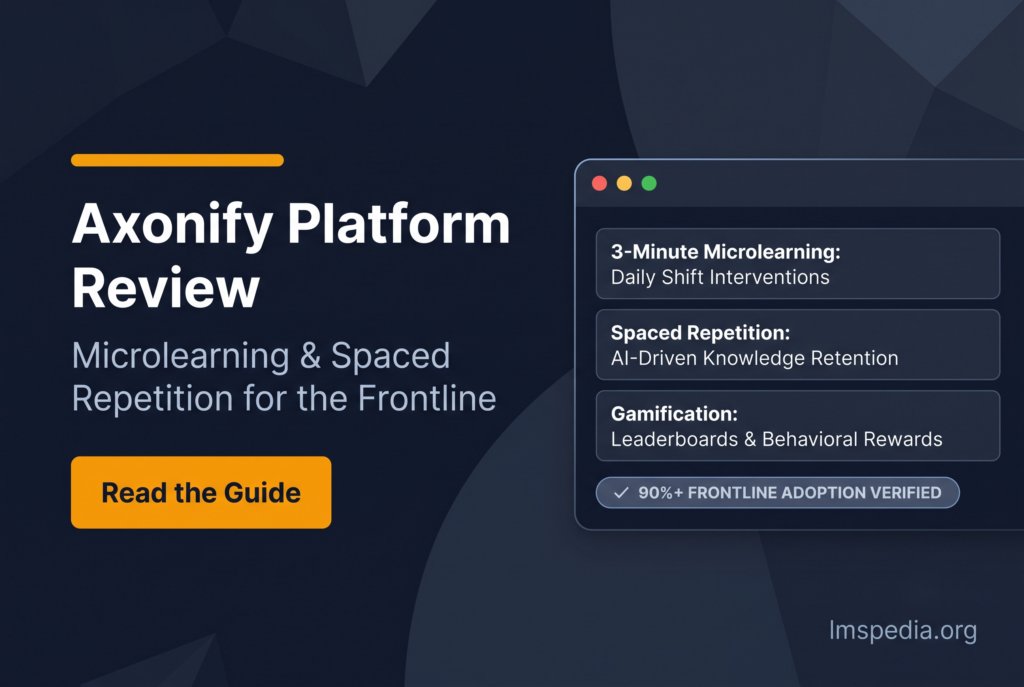 Axonify Platform Review

Microlearning & Spaced Repetition for the Frontline

Read the Guide

3-Minute Microlearning:
Daily Shift Interventions

Spaced Repetition:
AI-Driven Knowledge Retention

Gamification:
Leaderboards & Behavioral Rewards

✓ 90%+ FRONTLINE ADOPTION VERIFIED

lmspedia.org